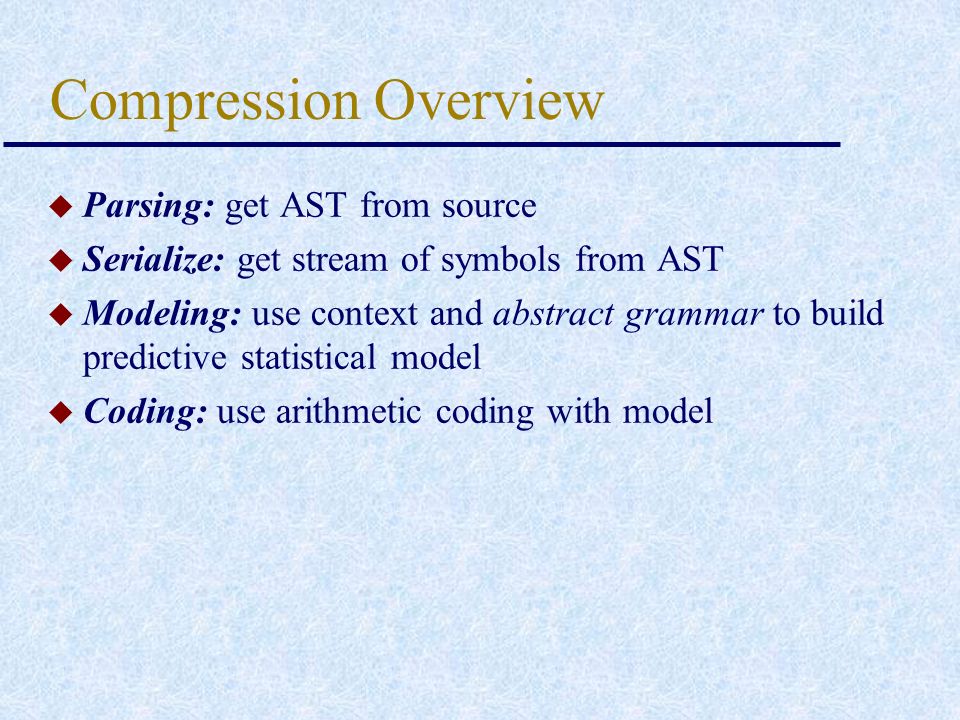 Compression Overview

◆ Parsing: get AST from source

◆ Serialize: get stream of symbols from AST

◆ Modeling: use context and abstract grammar to build predictive statistical model

◆ Coding: use arithmetic coding with model